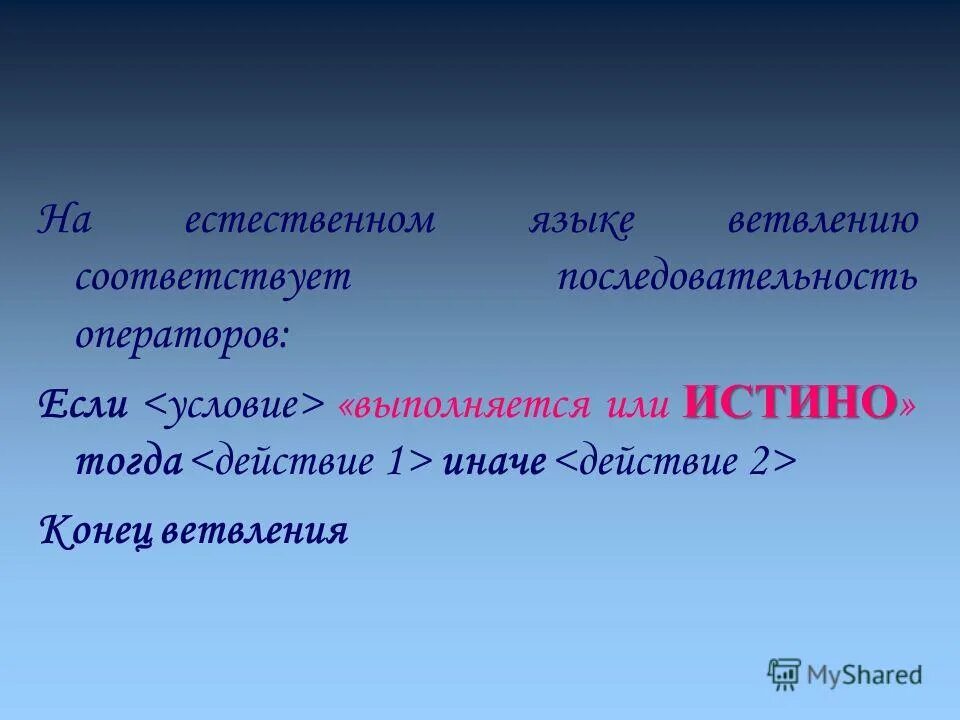 На естественном языке ветвлению соответствует последовательность операторов:

Если <условие> «выполняется или ИСТИНО» тогда <действие 1> иначе <действие 2>

Конец ветвления

MyShared